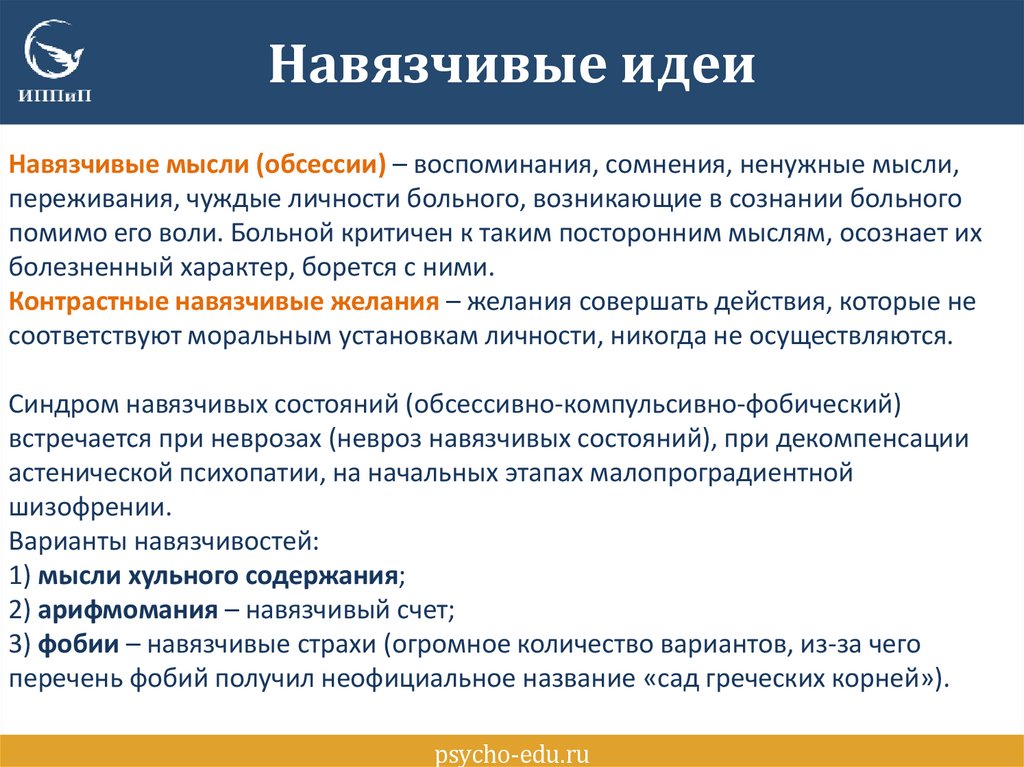 ИППиП

Навязчивые идеи

Навязчивые мысли (обсессии) – воспоминания, сомнения, ненужные мысли, переживания, чуждые личности больного, возникающие в сознании больного помимо его воли. Больной критичен к таким посторонним мыслям, осознает их болезненный характер, борется с ними.
Контрастные навязчивые желания – желания совершать действия, которые не соответствуют моральным установкам личности, никогда не осуществляются.

Синдром навязчивых состояний (обсессивно-компульсивно-фобический) встречается при неврозах (невроз навязчивых состояний), при декомпенсации астенической психопатии, на начальных этапах малопроградиентной шизофрении.
Варианты навязчивостей:
1) мысли хульного содержания;
2) арифмомания – навязчивый счет;
3) фобии – навязчивые страхи (огромное количество вариантов, из-за чего перечень фобий получил неофициальное название «сад греческих корней»).

psycho-edu.ru